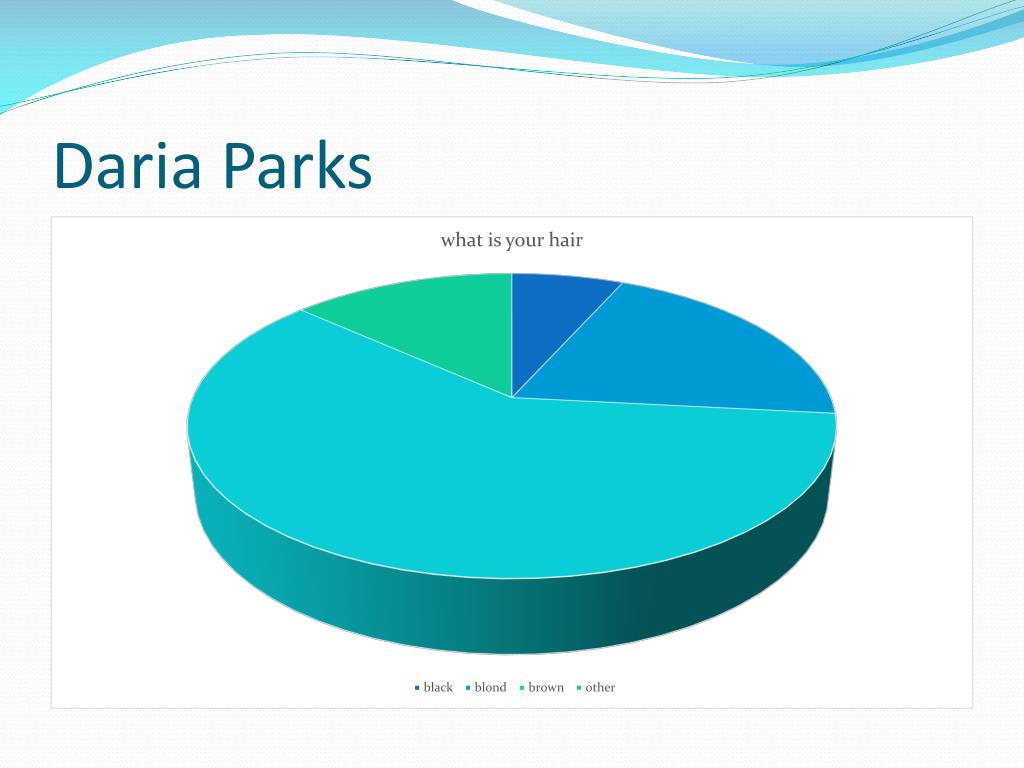 Daria Parks

what is your hair

black blond brown other